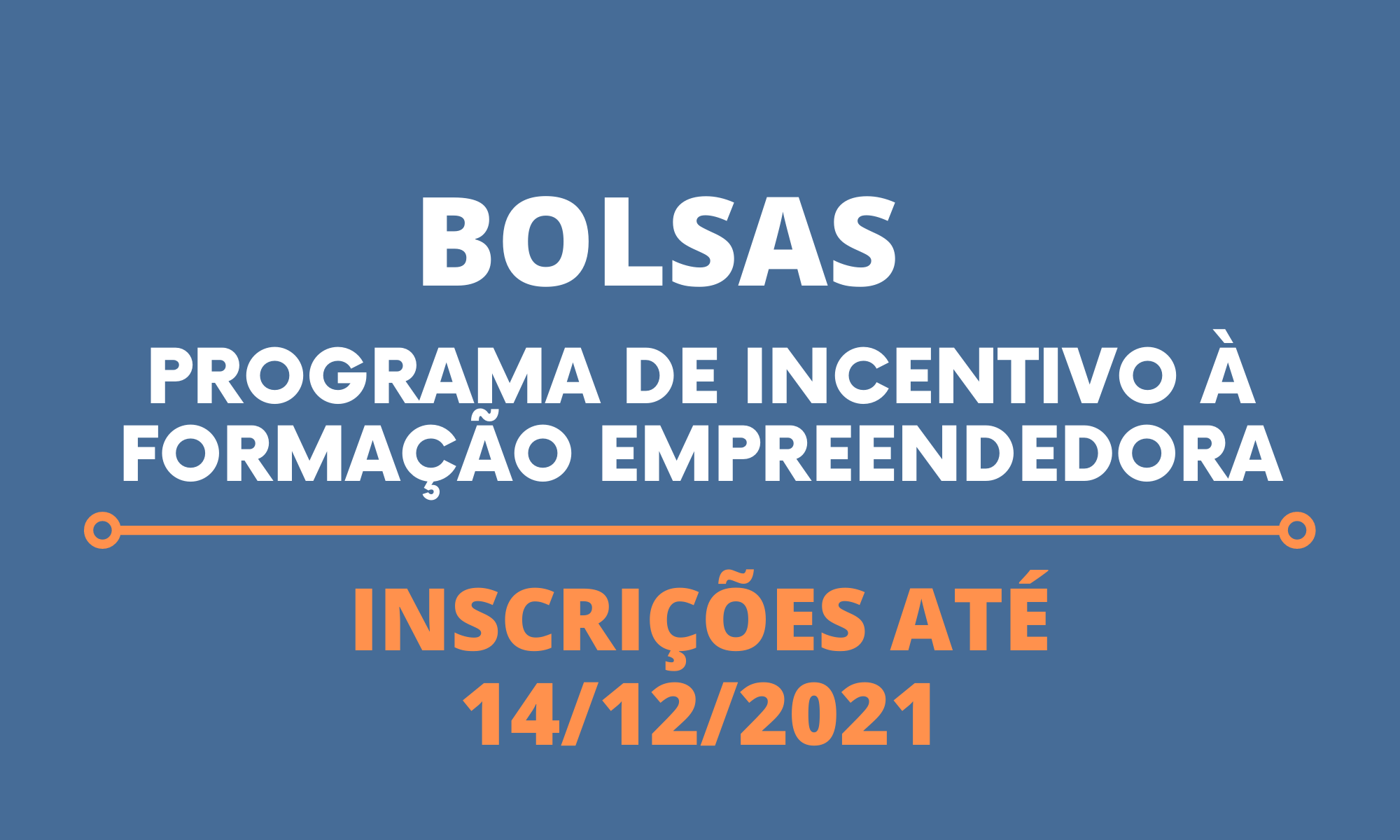 BOLSAS

PROGRAMA DE INCENTIVO À FORMAÇÃO EMPREENDEDORA

INSCRIÇÕES ATÉ 14/12/2021